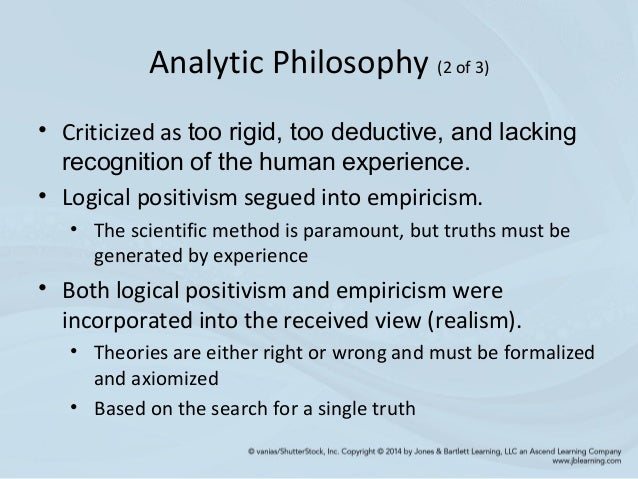 Analytic Philosophy (2 of 3)

• Criticized as too rigid, too deductive, and lacking recognition of the human experience.
• Logical positivism segued into empiricism.
  • The scientific method is paramount, but truths must be generated by experience
• Both logical positivism and empiricism were incorporated into the received view (realism).
  • Theories are either right or wrong and must be formalized and axiomized
  • Based on the search for a single truth

© vanias/ShutterStock, Inc. Copyright © 2014 by Jones & Bartlett Learning, LLC an Ascend Learning Company
www.jblearning.com